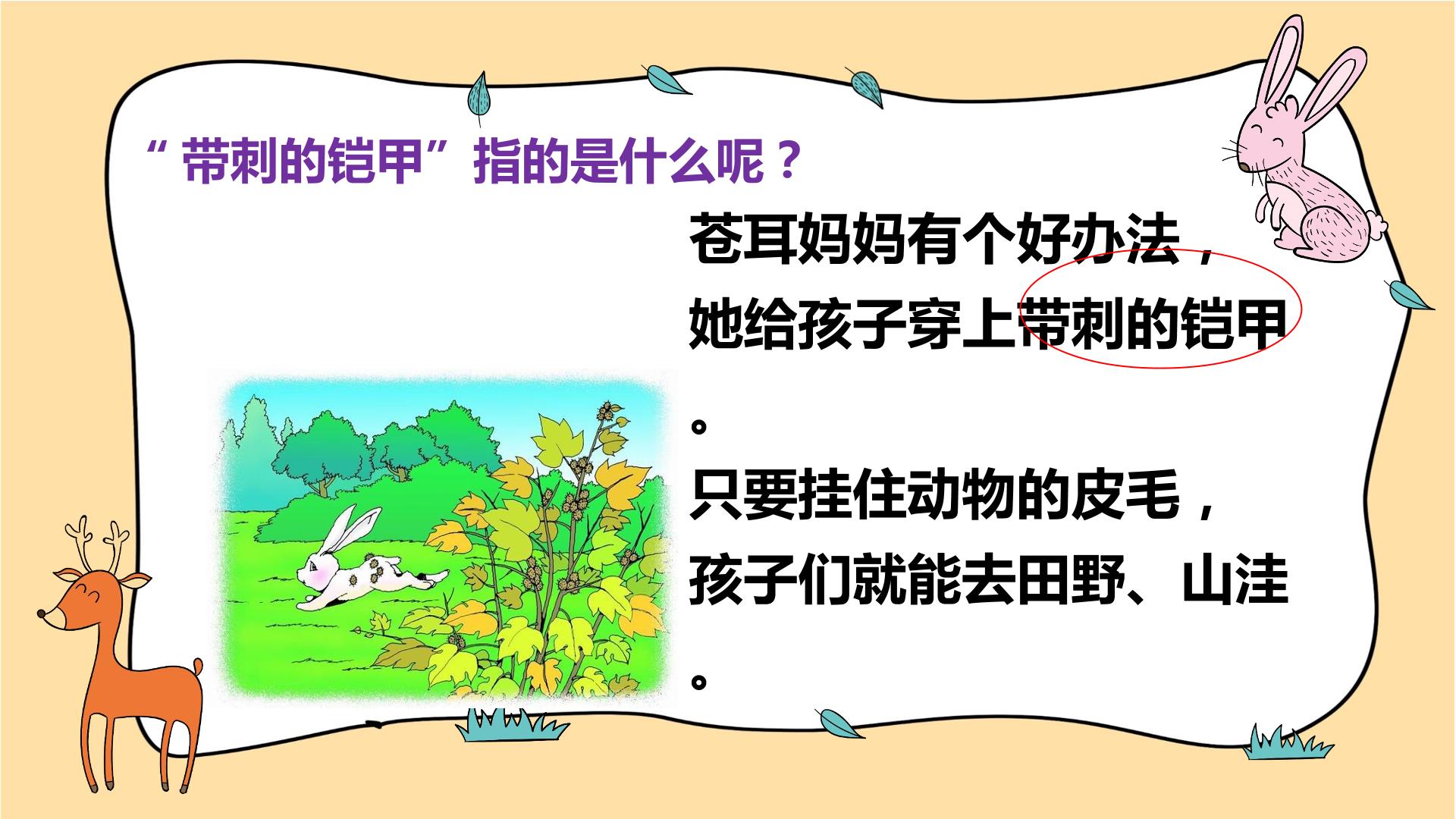 “带刺的铠甲”指的是什么呢？

苍耳妈妈有个好办法，
她给孩子穿上带刺的铠甲。
只要挂住动物的皮毛，
孩子们就能去田野、山洼。